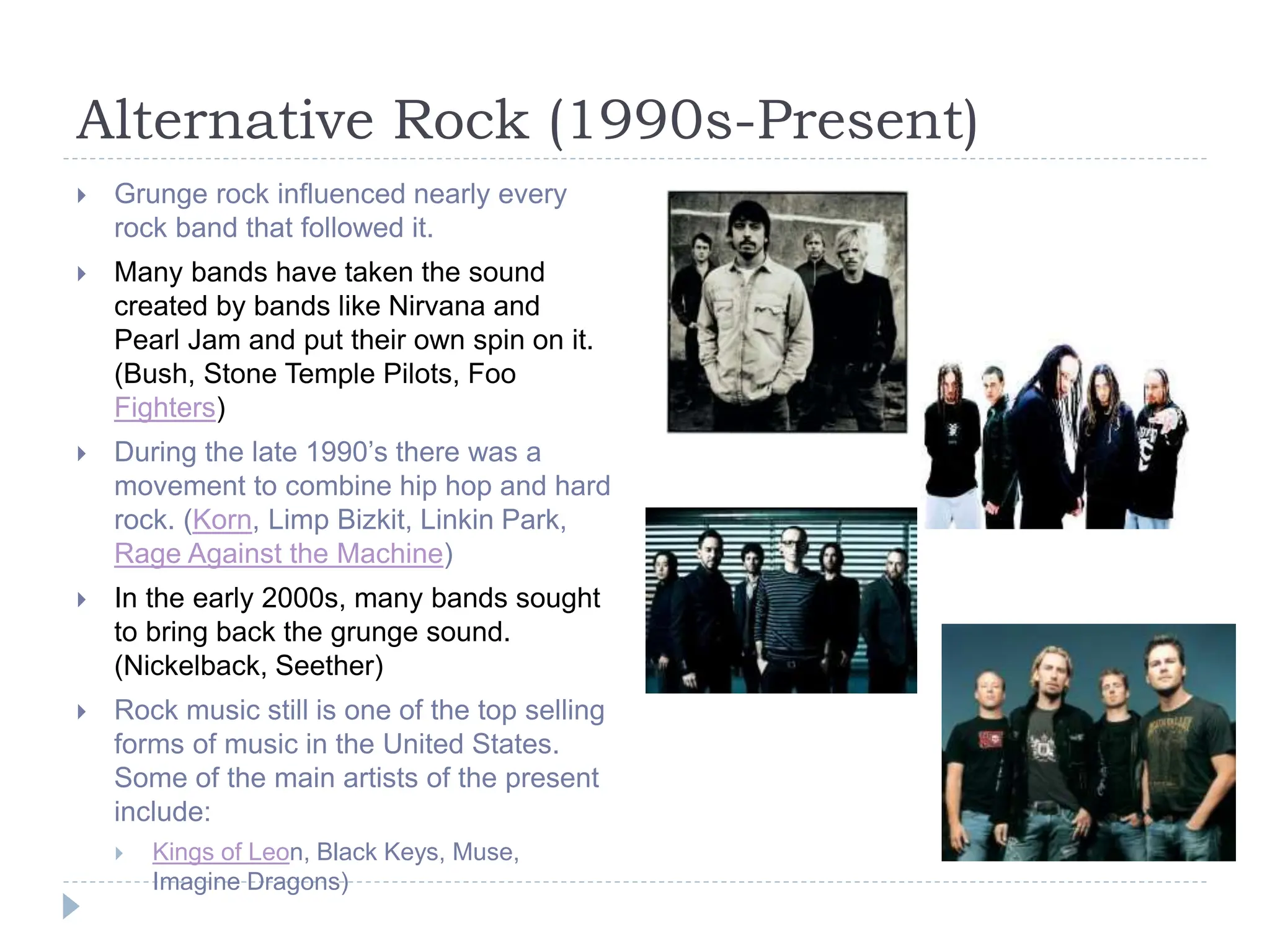 Alternative Rock (1990s-Present)

Grunge rock influenced nearly every rock band that followed it.

Many bands have taken the sound created by bands like Nirvana and Pearl Jam and put their own spin on it. (Bush, Stone Temple Pilots, Foo Fighters)

During the late 1990's there was a movement to combine hip hop and hard rock. (Korn, Limp Bizkit, Linkin Park, Rage Against the Machine)

In the early 2000s, many bands sought to bring back the grunge sound. (Nickelback, Seether)

Rock music still is one of the top selling forms of music in the United States. Some of the main artists of the present include:

Kings of Leon, Black Keys, Muse, Imagine Dragons)